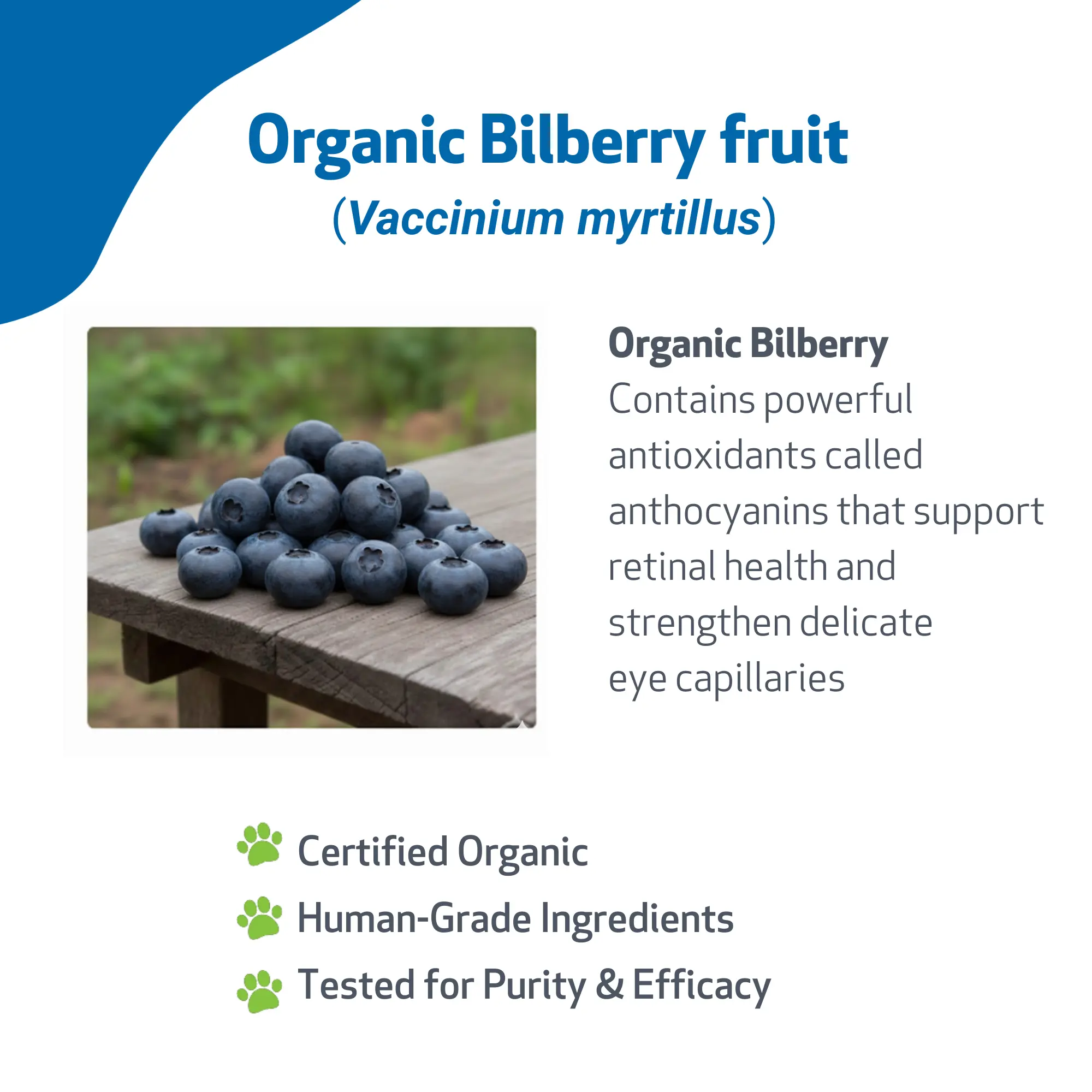 Organic Bilberry fruit
(Vaccinium myrtillus)

Organic Bilberry
Contains powerful antioxidants called anthocyanins that support retinal health and strengthen delicate eye capillaries

Certified Organic
Human-Grade Ingredients
Tested for Purity & Efficacy